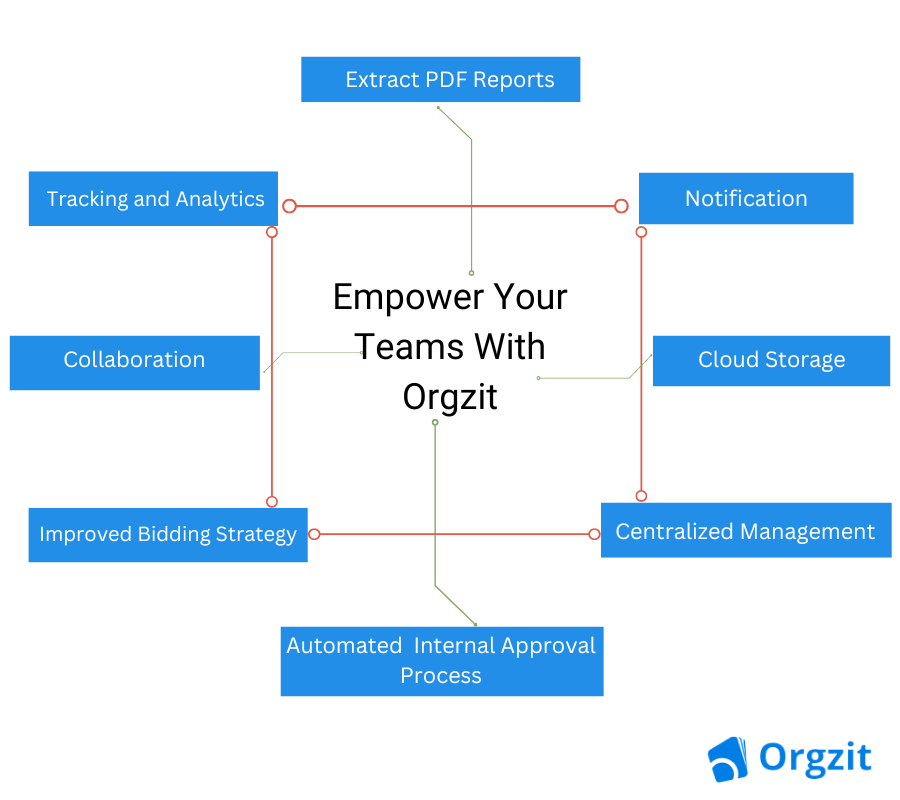 Extract PDF Reports

Tracking and Analytics

Notification

Empower Your Teams With Orgzit

Collaboration

Cloud Storage

Improved Bidding Strategy

Centralized Management

Automated Internal Approval Process

Orgzit